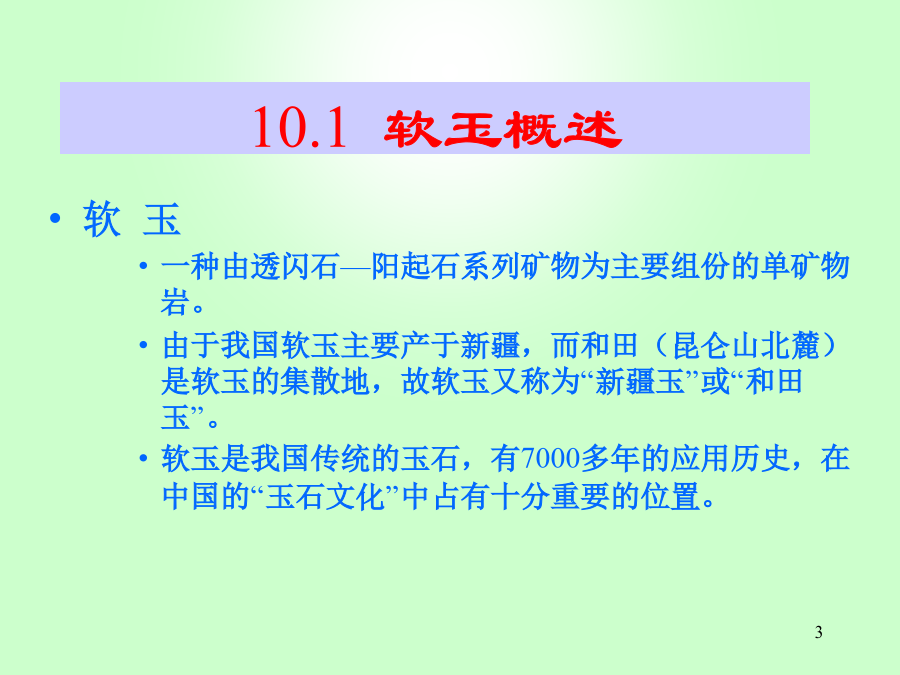 10.1 软玉概述

• 软 玉

• 一种由透闪石—阳起石系列矿物为主要组份的单矿物岩。

• 由于我国软玉主要产于新疆，而和田（昆仑山北麓）是软玉的集散地，故软玉又称为“新疆玉”或“和田玉”。

• 软玉是我国传统的玉石，有7000多年的应用历史，在中国的“玉石文化”中占有十分重要的位置。

3